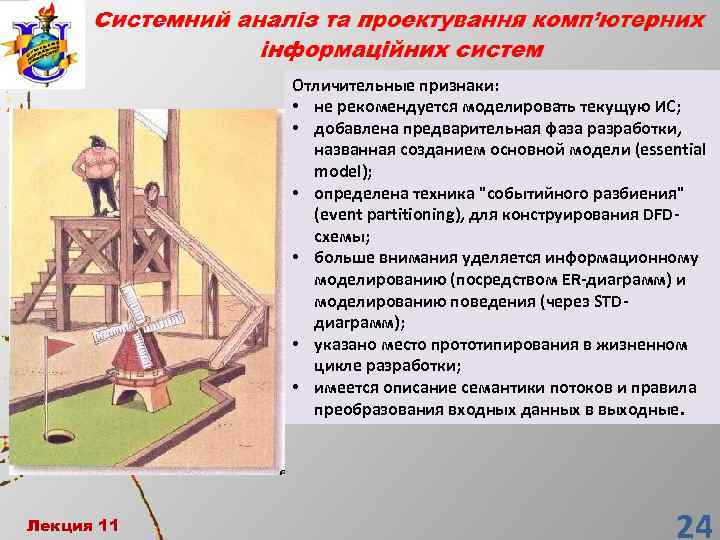 Системний аналіз та проектування комп'ютерних інформаційних систем

Отличительные признаки:
• не рекомендуется моделировать текущую ИС;
• добавлена предварительная фаза разработки, названная созданием основной модели (essential model);
• определена техника "событийного разбиения" (event partitioning), для конструирования DFD-схемы;
• больше внимания уделяется информационному моделированию (посредством ER-диаграмм) и моделированию поведения (через STD-диаграмм);
• указано место прототипирования в жизненном цикле разработки;
• имеется описание семантики потоков и правила преобразования входных данных в выходные.

Лекция 11

24